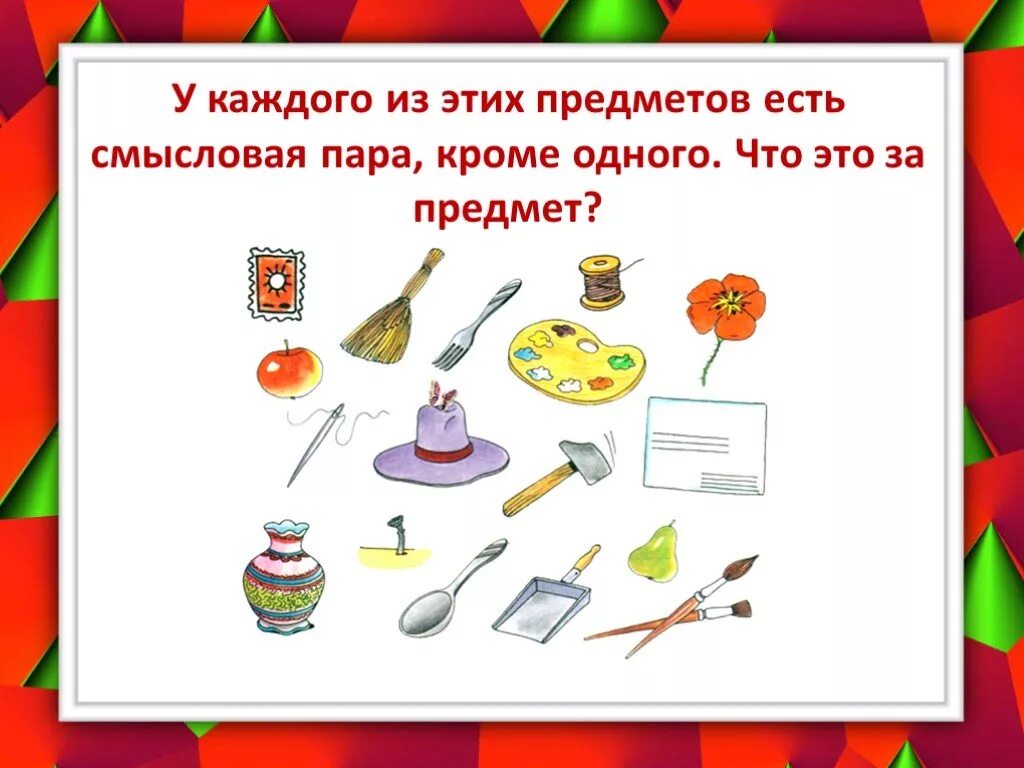 У каждого из этих предметов есть смысловая пара, кроме одного. Что это за предмет?